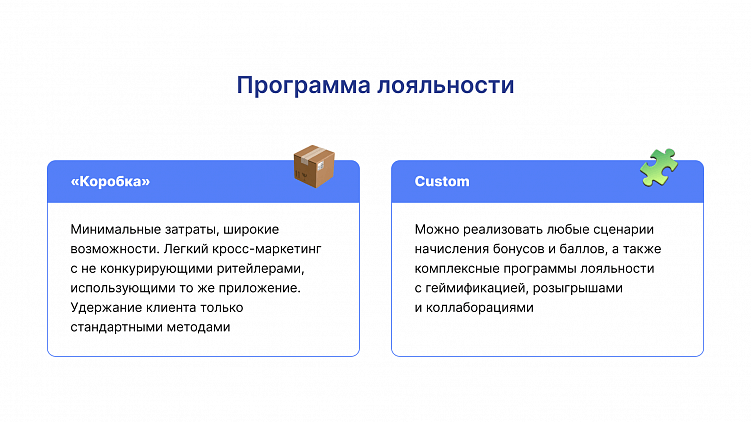 Программа лояльности

«Коробка»

Минимальные затраты, широкие возможности. Легкий кросс-маркетинг с не конкурирующими ритейлерами, использующими то же приложение. Удержание клиента только стандартными методами

Custom

Можно реализовать любые сценарии начисления бонусов и баллов, а также комплексные программы лояльности с геймификацией, розыгрышами и коллаборациями